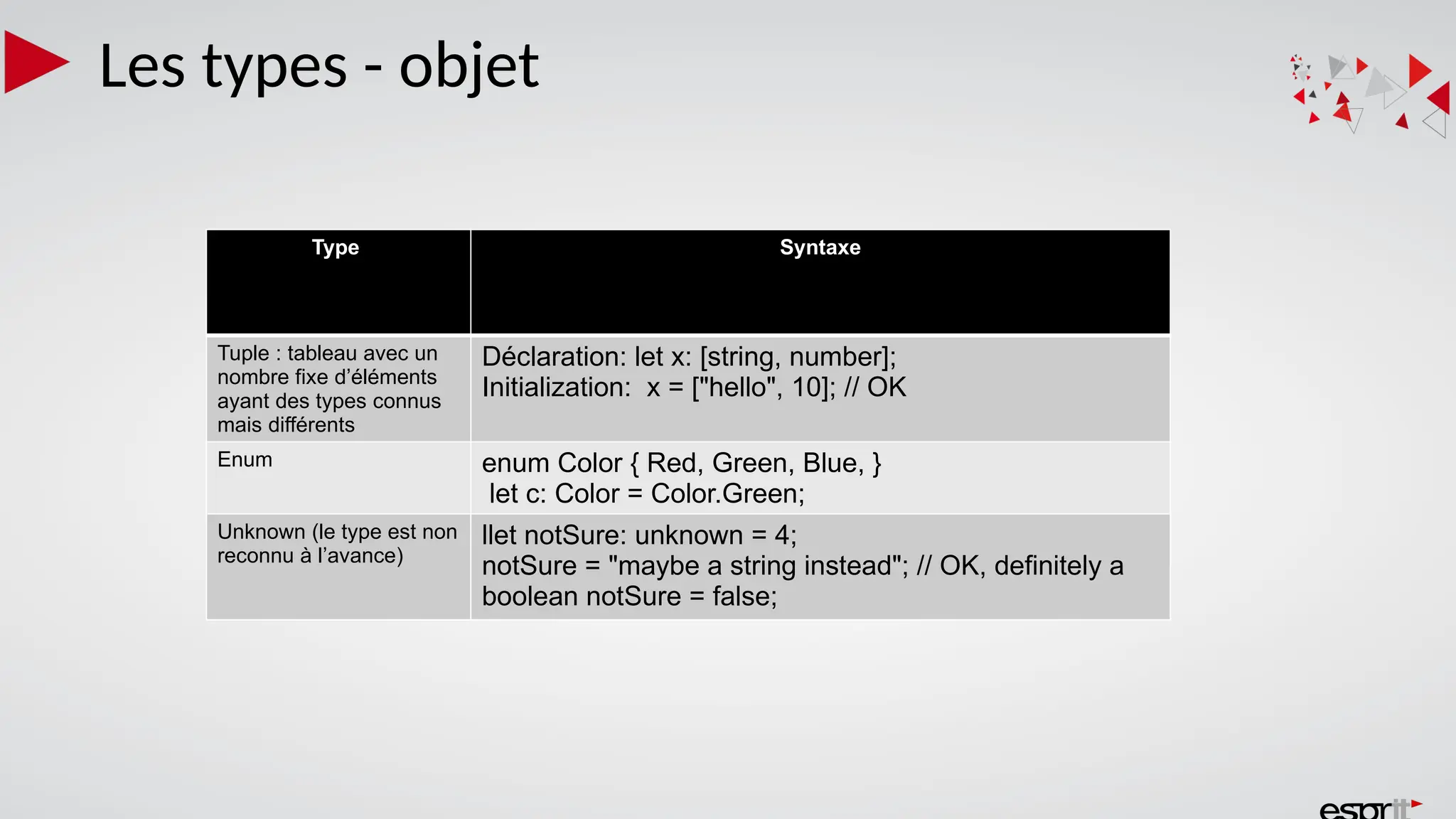 Les types - objet

| Type | Syntaxe |
|---|---|
| Tuple : tableau avec un nombre fixe d'éléments ayant des types connus mais différents | Déclaration: let x: [string, number]; Initialization: x = ["hello", 10]; // OK |
| Enum | enum Color { Red, Green, Blue, } let c: Color = Color.Green; |
| Unknown (le type est non reconnu à l'avance) | llet notSure: unknown = 4; notSure = "maybe a string instead"; // OK, definitely a boolean notSure = false; |

esprit